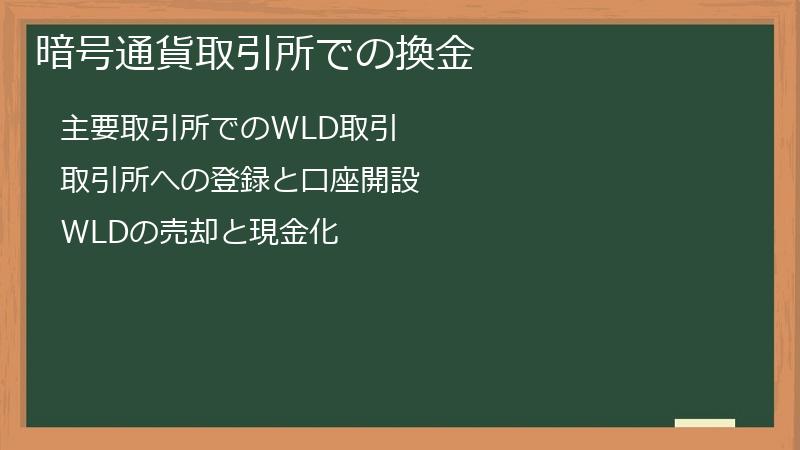 暗号通貨取引所での換金

主要取引所でのWLD取引

取引所への登録と口座開設

WLDの売却と現金化